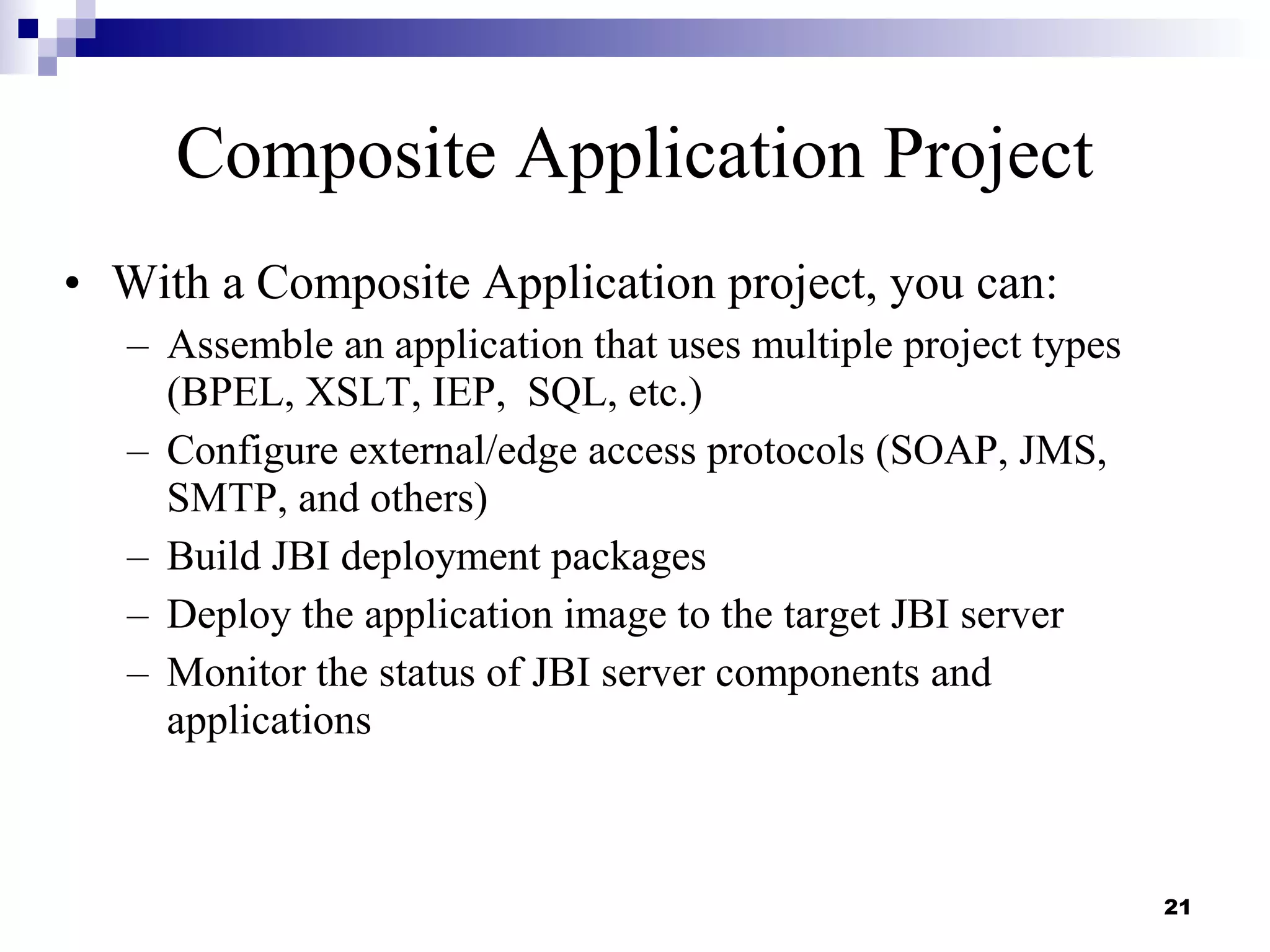 Composite Application Project

• With a Composite Application project, you can:
  – Assemble an application that uses multiple project types (BPEL, XSLT, IEP,  SQL, etc.)
  – Configure external/edge access protocols (SOAP, JMS, SMTP, and others)
  – Build JBI deployment packages
  – Deploy the application image to the target JBI server
  – Monitor the status of JBI server components and applications

21